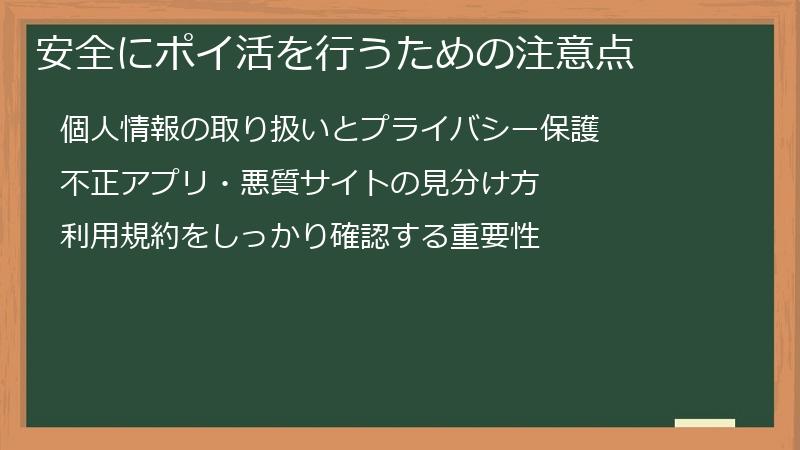 安全にポイ活を行うための注意点

個人情報の取り扱いとプライバシー保護

不正アプリ・悪質サイトの見分け方

利用規約をしっかり確認する重要性